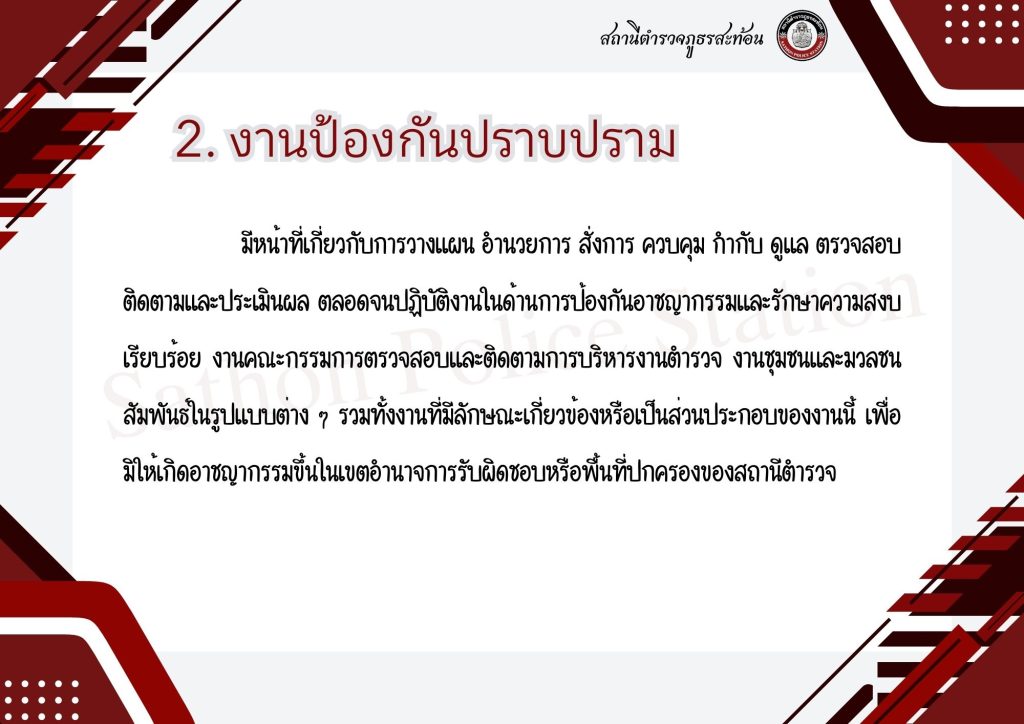 สถานีตำรวจภูธรสะท้อน

2. งานป้องกันปราบปราม

มีหน้าที่เกี่ยวกับการวางแผน อำนวยการ สั่งการ ควบคุม กำกับ ดูแล ตรวจสอบ ติดตามและประเมินผล ตลอดจนปฏิบัติงานในด้านการป้องกันอาชญากรรมและรักษาความสงบเรียบร้อย งานคณะกรรมการตรวจสอบและติดตามการบริหารงานตำรวจ งานชุมชนและมวลชนสัมพันธ์ในรูปแบบต่าง ๆ รวมทั้งงานที่มีลักษณะเกี่ยวข้องหรือเป็นส่วนประกอบของงานนี้ เพื่อมิให้เกิดอาชญากรรมขึ้นในเขตอำนาจการรับผิดชอบหรือพื้นที่ปกครองของสถานีตำรวจ

Sathon Police Station